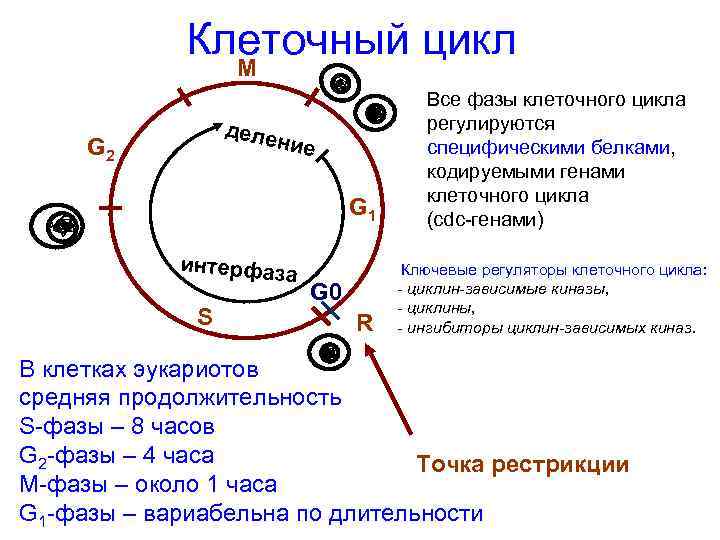 Клеточный цикл

M

$G_2$

деление

$G_1$

интерфаза

G0

S

R

Все фазы клеточного цикла регулируются специфическими белками, кодируемыми генами клеточного цикла (cdc-генами)

Ключевые регуляторы клеточного цикла:
- циклин-зависимые киназы,
- циклины,
- ингибиторы циклин-зависимых киназ.

В клетках эукариотов средняя продолжительность
S-фазы – 8 часов
$G_2$-фазы – 4 часа
M-фазы – около 1 часа
$G_1$-фазы – вариабельна по длительности

Точка рестрикции